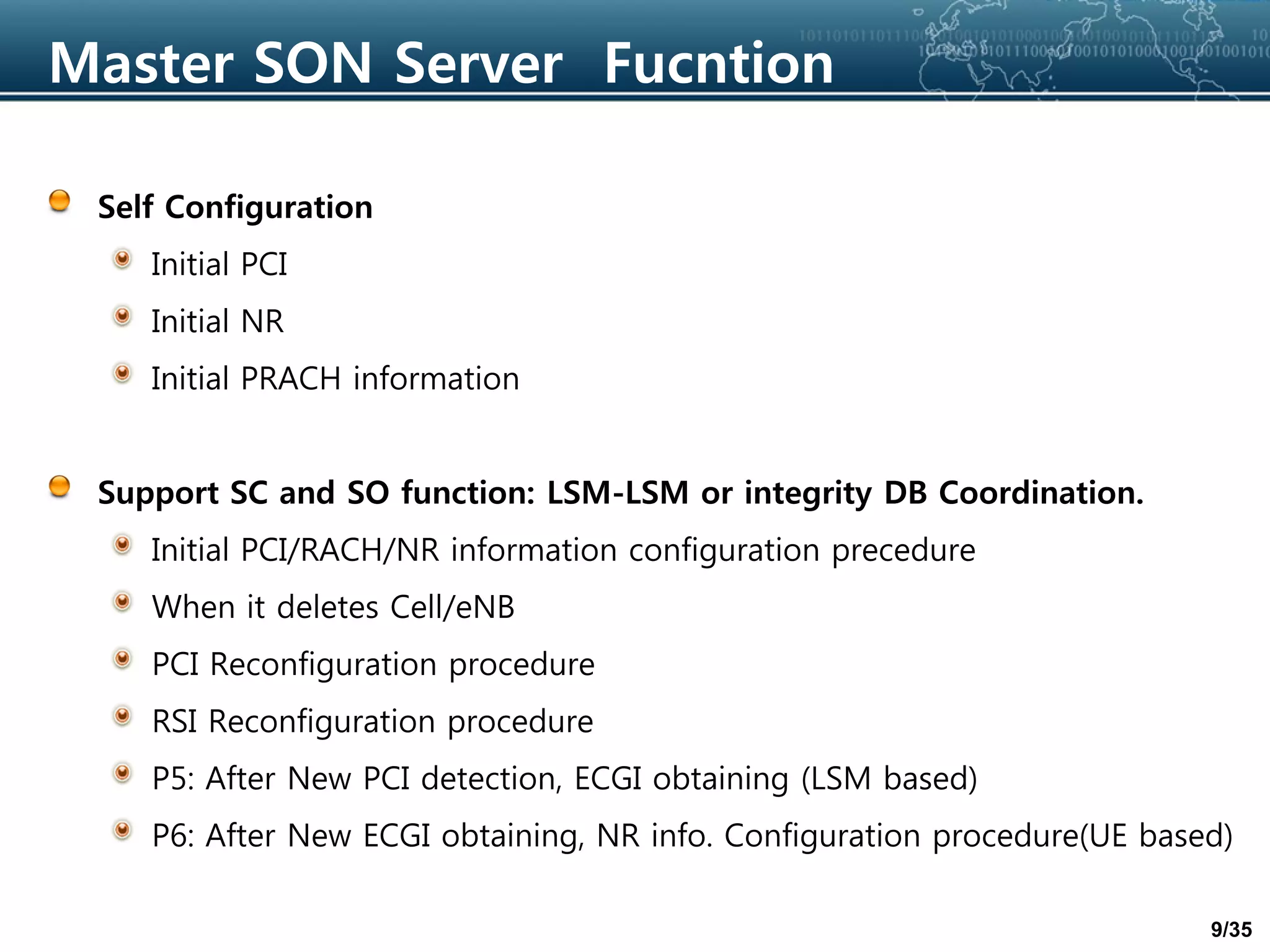 Master SON Server Fucntion

Self Configuration

Initial PCI

Initial NR

Initial PRACH information

Support SC and SO function: LSM-LSM or integrity DB Coordination.

Initial PCI/RACH/NR information configuration precedure

When it deletes Cell/eNB

PCI Reconfiguration procedure

RSI Reconfiguration procedure

P5: After New PCI detection, ECGI obtaining (LSM based)

P6: After New ECGI obtaining, NR info. Configuration procedure(UE based)

9/35